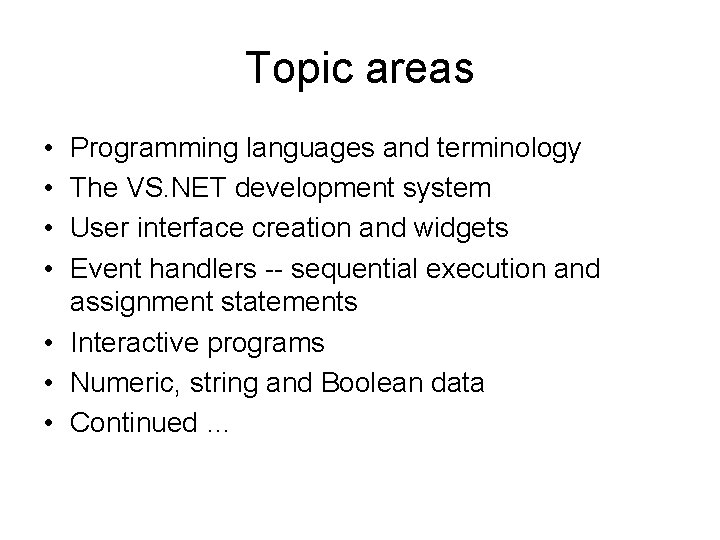 Topic areas

• Programming languages and terminology
• The VS.NET development system
• User interface creation and widgets
• Event handlers -- sequential execution and assignment statements
• Interactive programs
• Numeric, string and Boolean data
• Continued ...